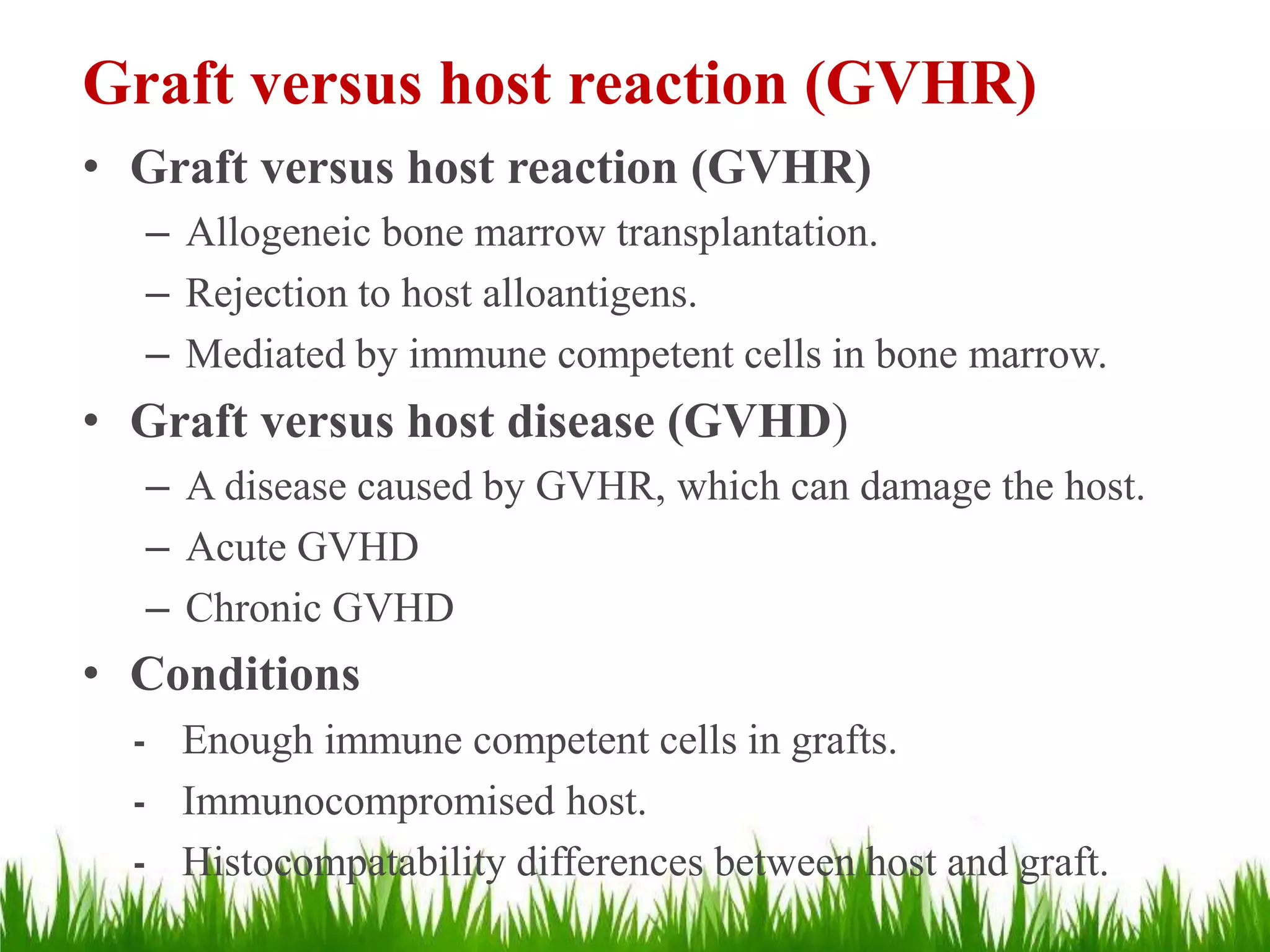 Graft versus host reaction (GVHR)

• Graft versus host reaction (GVHR)
– Allogeneic bone marrow transplantation.
– Rejection to host alloantigens.
– Mediated by immune competent cells in bone marrow.

• Graft versus host disease (GVHD)
– A disease caused by GVHR, which can damage the host.
– Acute GVHD
– Chronic GVHD

• Conditions
- Enough immune competent cells in grafts.
- Immunocompromised host.
- Histocompatability differences between host and graft.